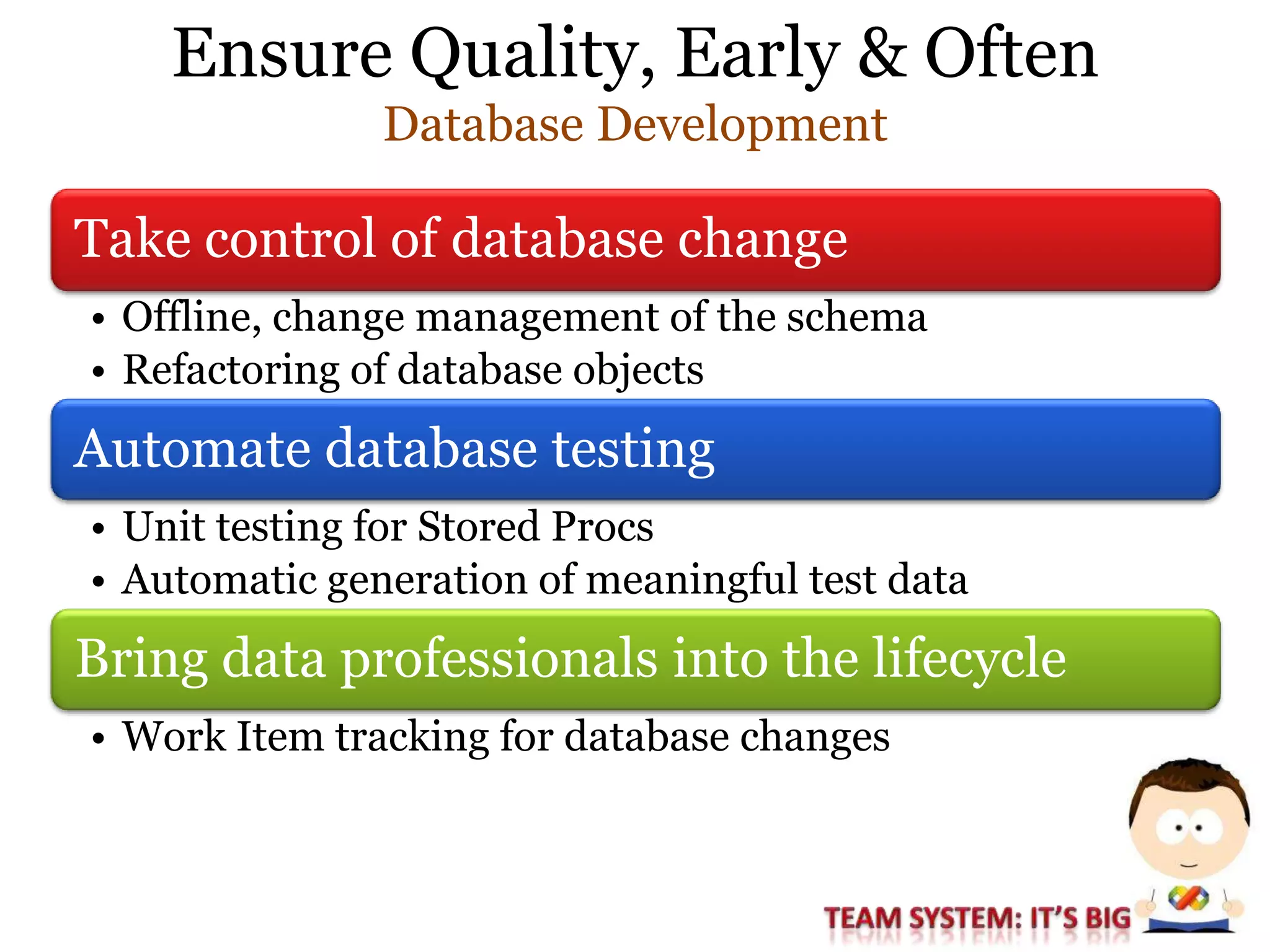 Ensure Quality, Early & Often
Database Development

Take control of database change

• Offline, change management of the schema
• Refactoring of database objects

Automate database testing

• Unit testing for Stored Procs
• Automatic generation of meaningful test data

Bring data professionals into the lifecycle

• Work Item tracking for database changes

TEAM SYSTEM: IT'S BIG